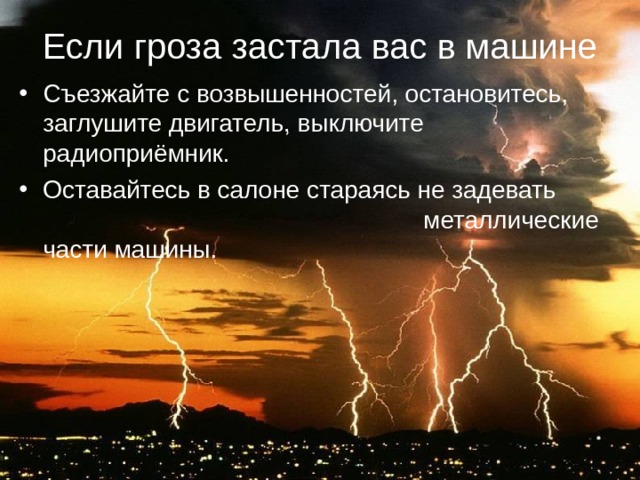 Если гроза застала вас в машине

• Съезжайте с возвышенностей, остановитесь, заглушите двигатель, выключите радиоприёмник.

• Оставайтесь в салоне стараясь не задевать металлические части машины.